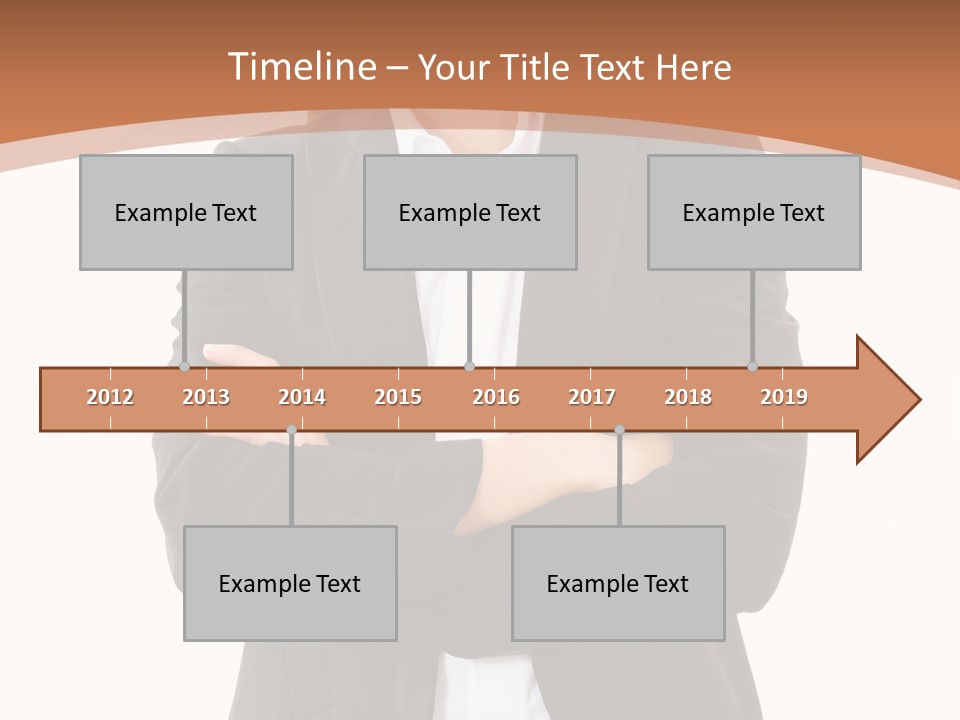 Timeline – Your Title Text Here

Example Text

Example Text

Example Text

2012 2013 2014 2015 2016 2017 2018 2019

Example Text

Example Text